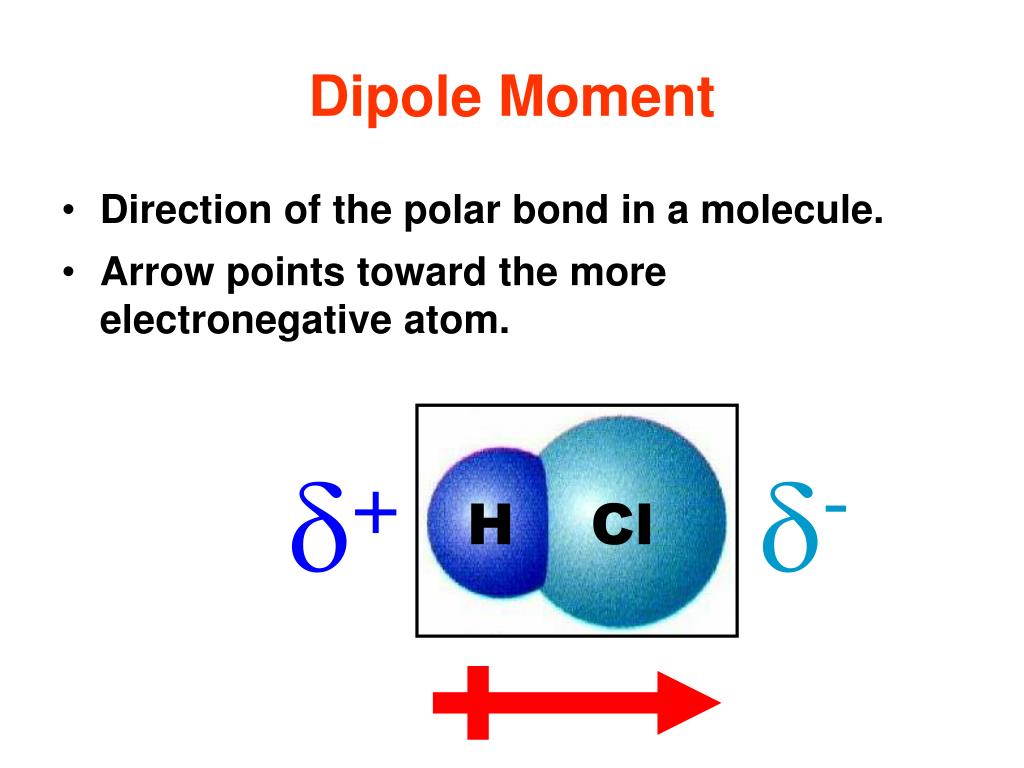 Dipole Moment

• Direction of the polar bond in a molecule.
• Arrow points toward the more electronegative atom.

$\delta^+$ H Cl $\delta^-$